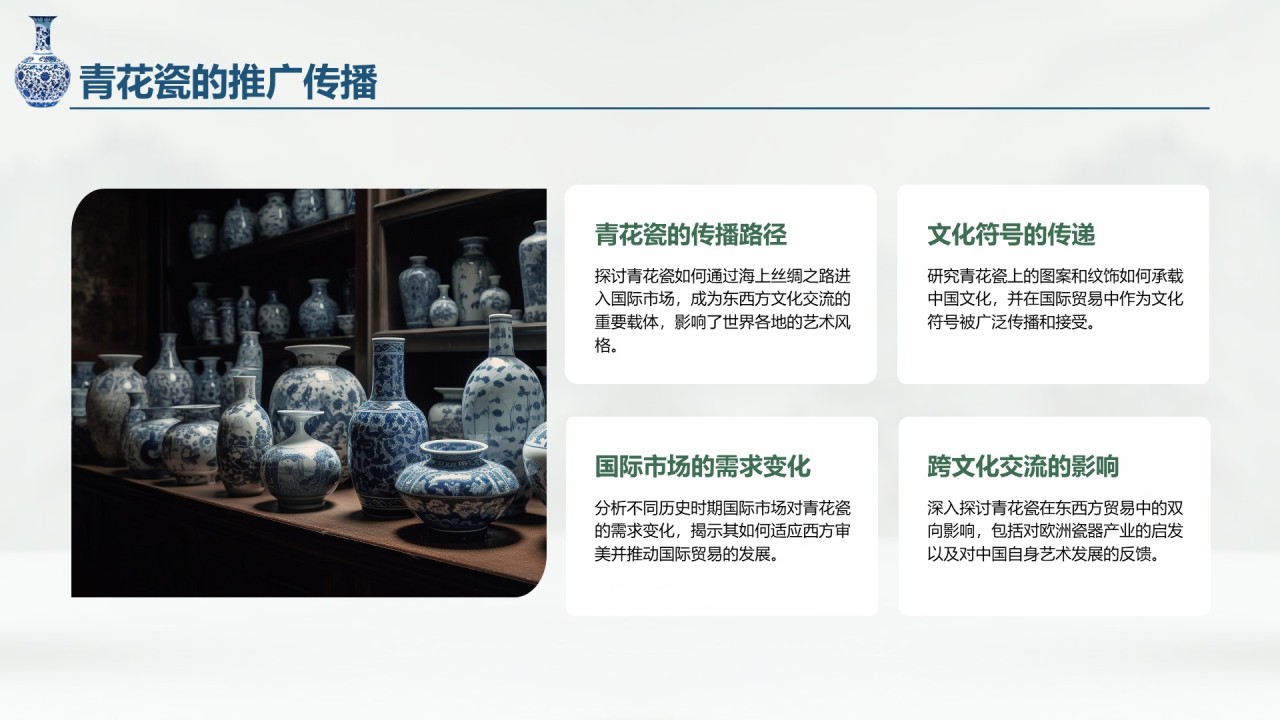 青花瓷的推广传播

青花瓷的传播路径

探讨青花瓷如何通过海上丝绸之路进入国际市场，成为东西方文化交流的重要载体，影响了世界各地的艺术风格。

文化符号的传递

研究青花瓷上的图案和纹饰如何承载中国文化，并在国际贸易中作为文化符号被广泛传播和接受。

国际市场的需求变化

分析不同历史时期国际市场对青花瓷的需求变化，揭示其如何适应西方审美并推动国际贸易的发展。

跨文化交流的影响

深入探讨青花瓷在东西方贸易中的双向影响，包括对欧洲瓷器产业的启发以及对中国自身艺术发展的反馈。